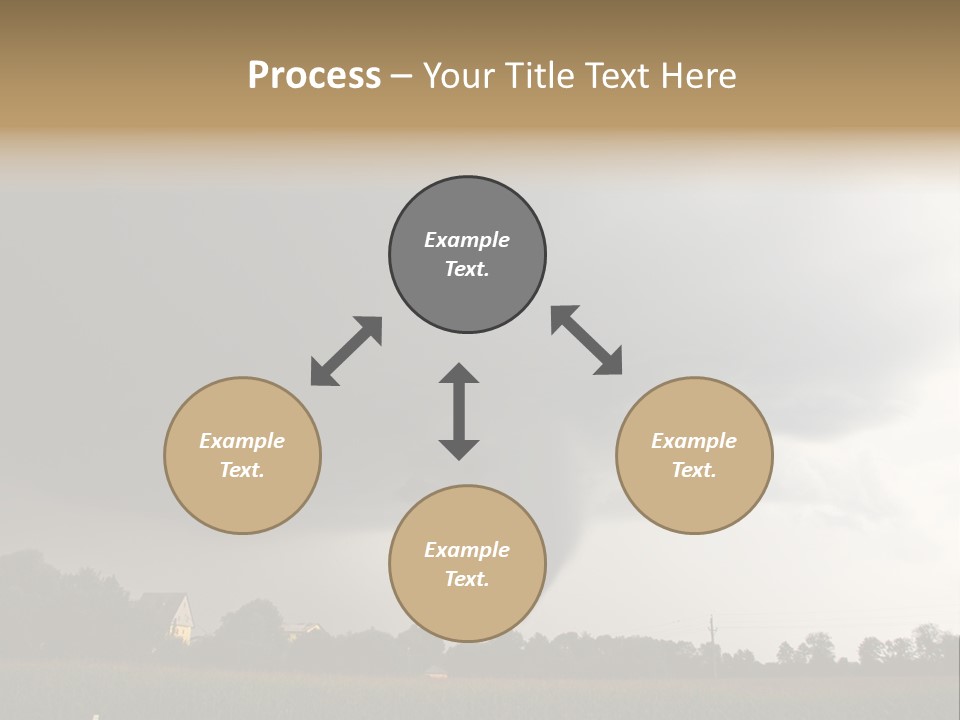 Process – Your Title Text Here

Example Text.

Example Text.

Example Text.

Example Text.